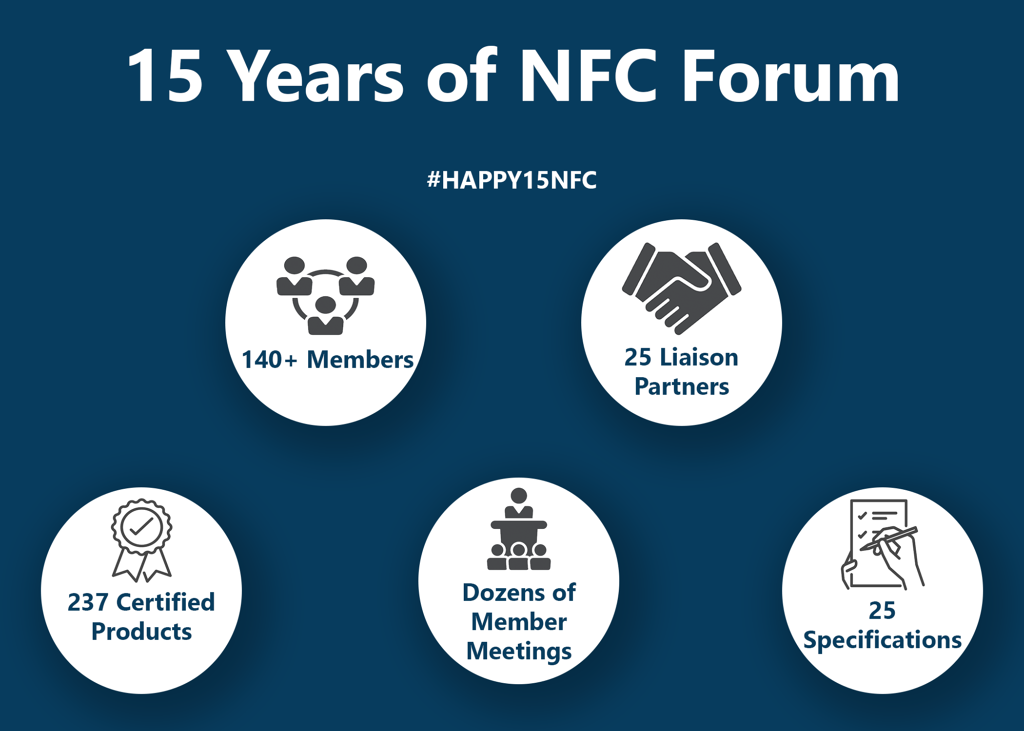 15 Years of NFC Forum

#HAPPY15NFC

140+ Members

25 Liaison Partners

237 Certified Products

Dozens of Member Meetings

25 Specifications